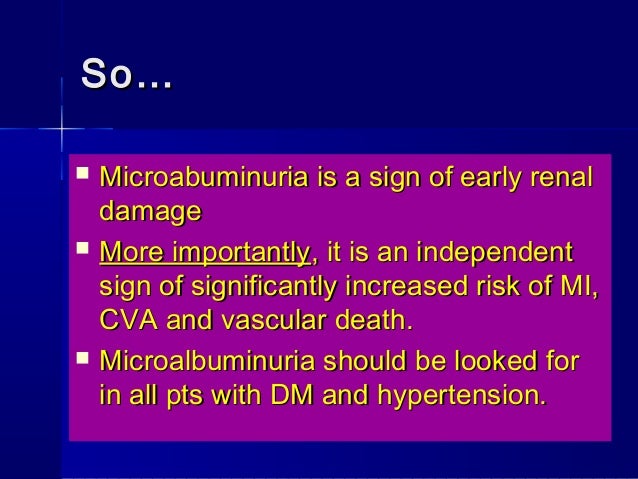 So…

- Microabuminuria is a sign of early renal damage
- More importantly, it is an independent sign of significantly increased risk of MI, CVA and vascular death.
- Microalbuminuria should be looked for in all pts with DM and hypertension.